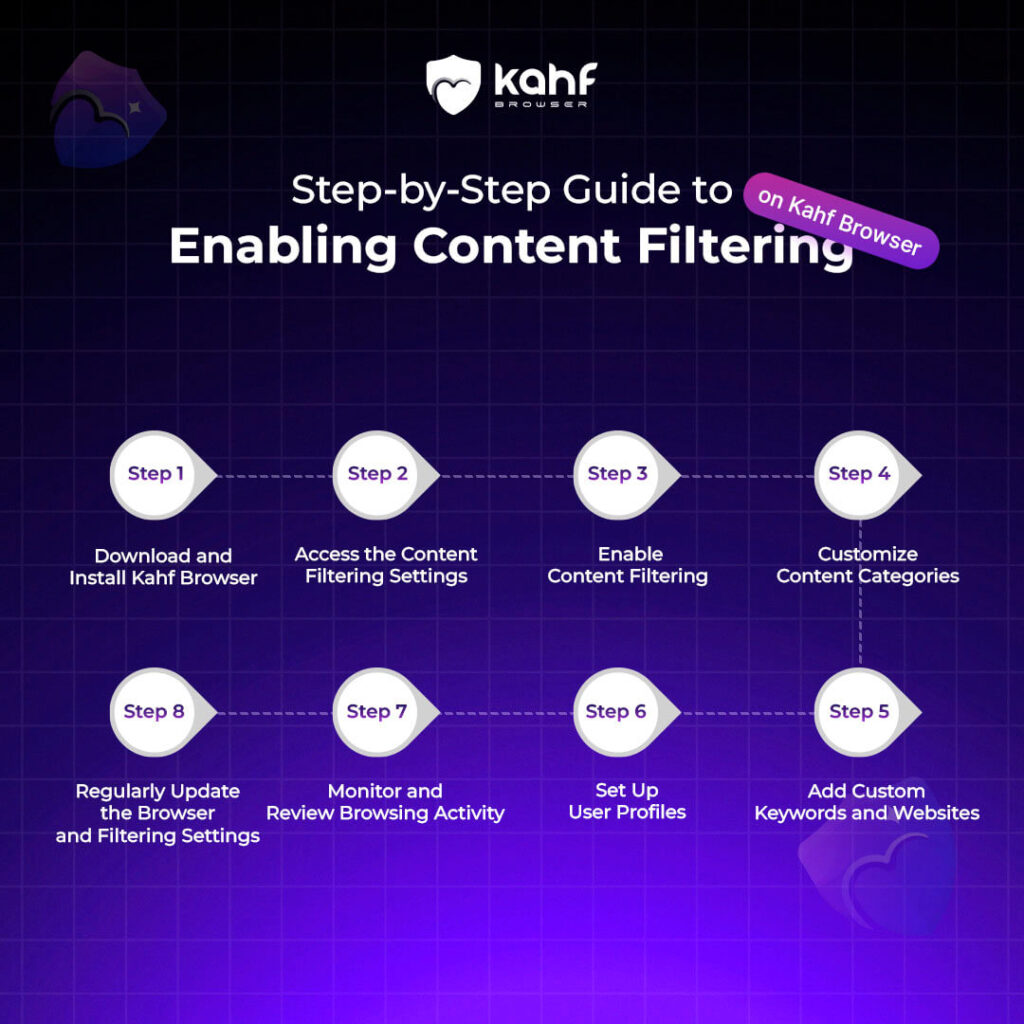 kahf
BROWSER

Step-by-Step Guide to
Enabling Content Filtering
on Kahf Browser

Step 1
Download and Install Kahf Browser

Step 2
Access the Content Filtering Settings

Step 3
Enable Content Filtering

Step 4
Customize Content Categories

Step 8
Regularly Update the Browser and Filtering Settings

Step 7
Monitor and Review Browsing Activity

Step 6
Set Up User Profiles

Step 5
Add Custom Keywords and Websites